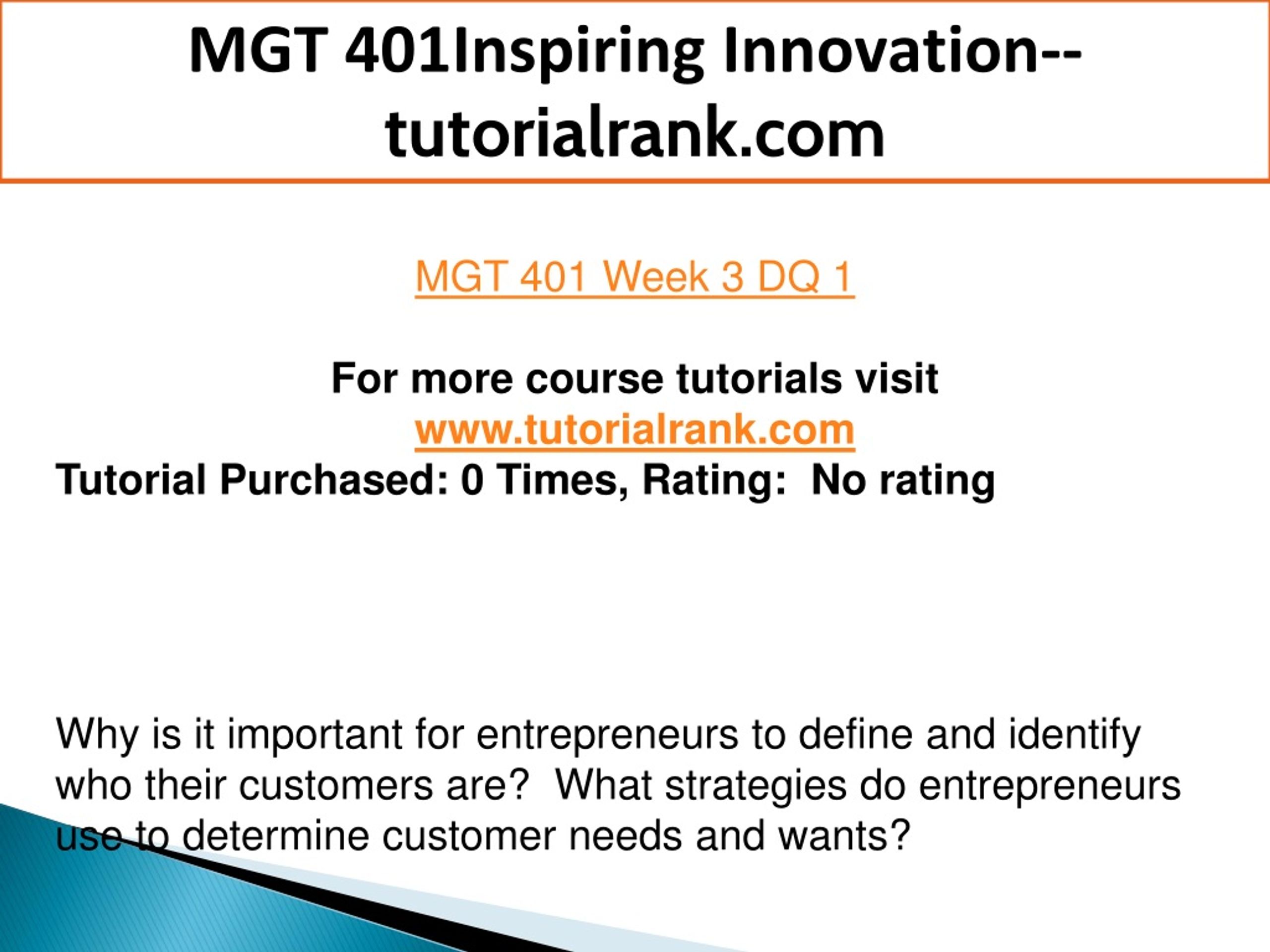 MGT 401Inspiring Innovation--tutorialrank.com

MGT 401 Week 3 DQ 1

For more course tutorials visit
www.tutorialrank.com
Tutorial Purchased: 0 Times, Rating: No rating

Why is it important for entrepreneurs to define and identify who their customers are? What strategies do entrepreneurs use to determine customer needs and wants?